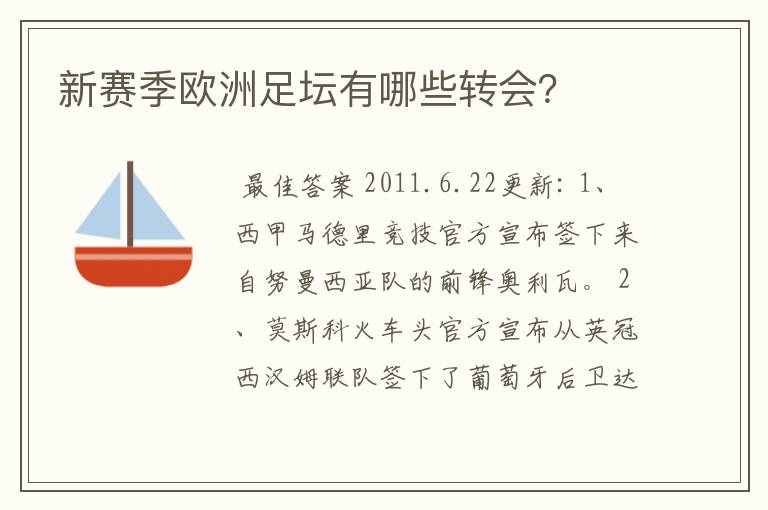 新赛季欧洲足坛有哪些转会?

最佳答案 2011.6.22更新: 1、西甲马德里竞技官方宣布签下来自努曼西亚队的前锋奥利瓦。 2、莫斯科火车头官方宣布从英冠西汉姆联队签下了葡萄牙后卫达